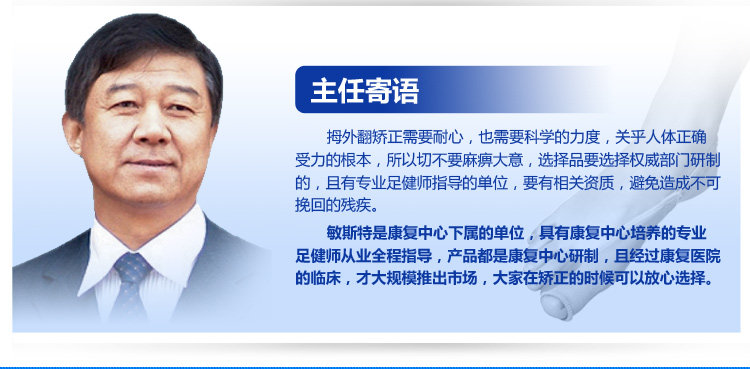 主任寄语

拇外翻矫正需要耐心，也需要科学的力度，关乎人体正确受力的根本，所以切不要麻痹大意，选择品要选择权威部门研制的，且有专业足健师指导的单位，要有相关资质，避免造成不可挽回的残疾。

敏斯特是康复中心下属的单位，具有康复中心培养的专业足健师从业全程指导，产品都是康复中心研制，且经过康复医院的临床，才大规模推出市场，大家在矫正的时候可以放心选择。